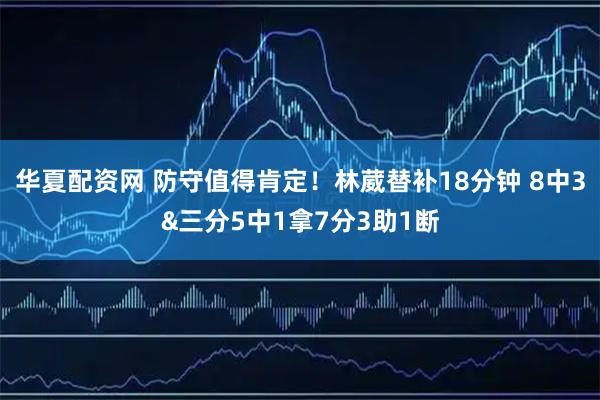 华夏配资网 防守值得肯定！林葳替补18分钟 8中3&三分5中1拿7分3助1断